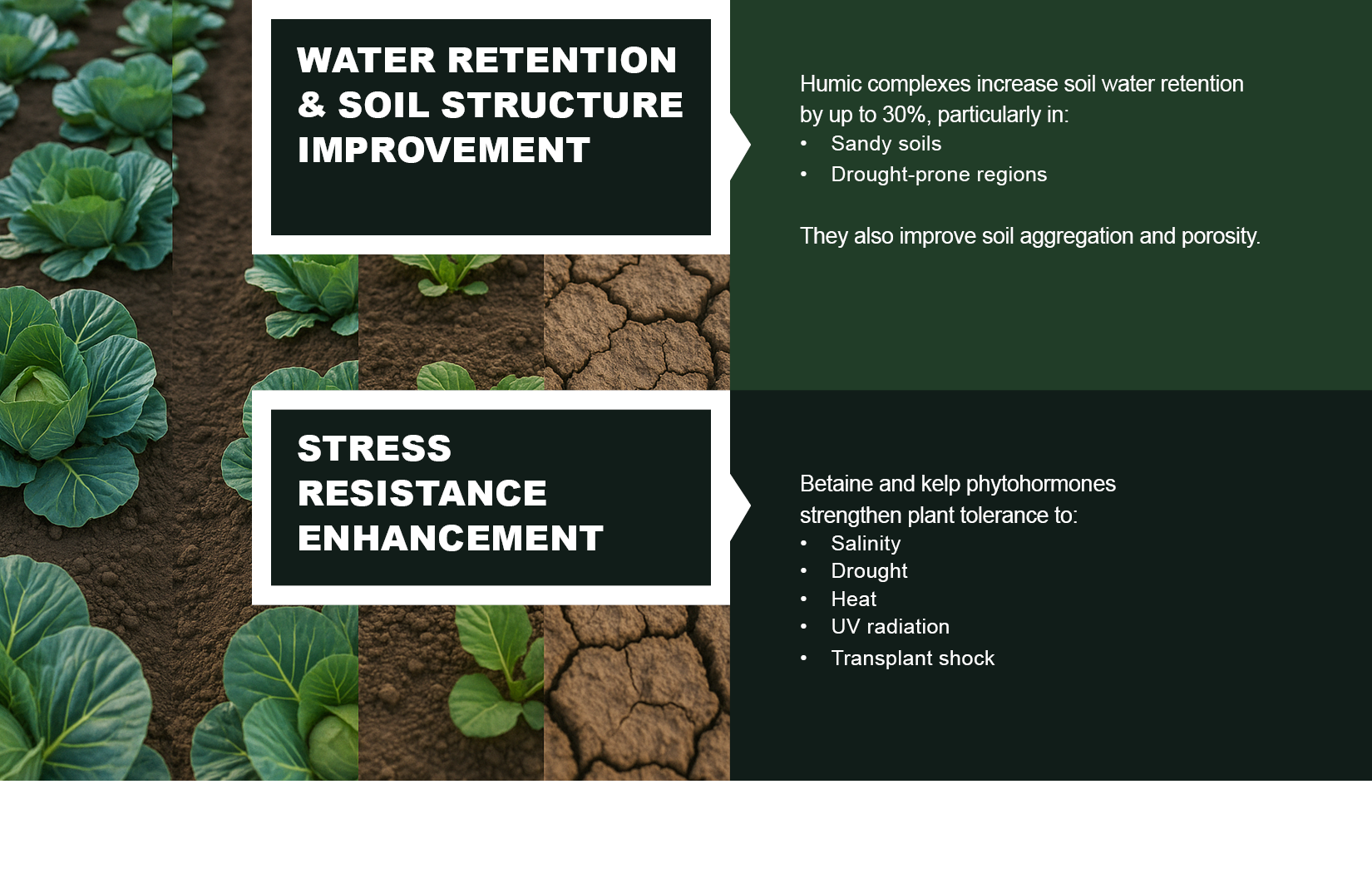 WATER RETENTION & SOIL STRUCTURE IMPROVEMENT

Humic complexes increase soil water retention by up to 30%, particularly in:
• Sandy soils
• Drought-prone regions

They also improve soil aggregation and porosity.

STRESS RESISTANCE ENHANCEMENT

Betaine and kelp phytohormones strengthen plant tolerance to:
• Salinity
• Drought
• Heat
• UV radiation
• Transplant shock